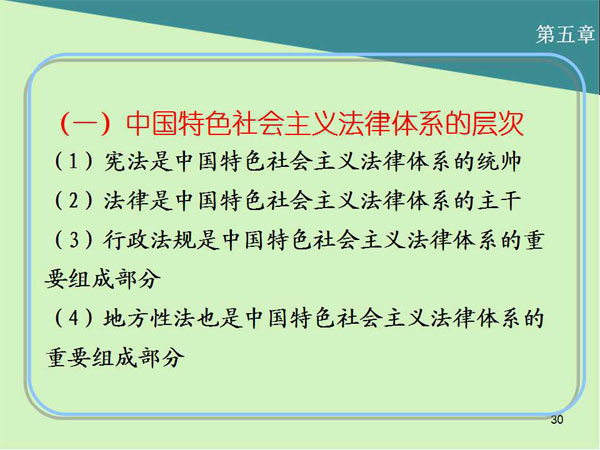 第五章

（一）中国特色社会主义法律体系的层次

（1）宪法是中国特色社会主义法律体系的统帅

（2）法律是中国特色社会主义法律体系的主干

（3）行政法规是中国特色社会主义法律体系的重要组成部分

（4）地方性法也是中国特色社会主义法律体系的重要组成部分

30